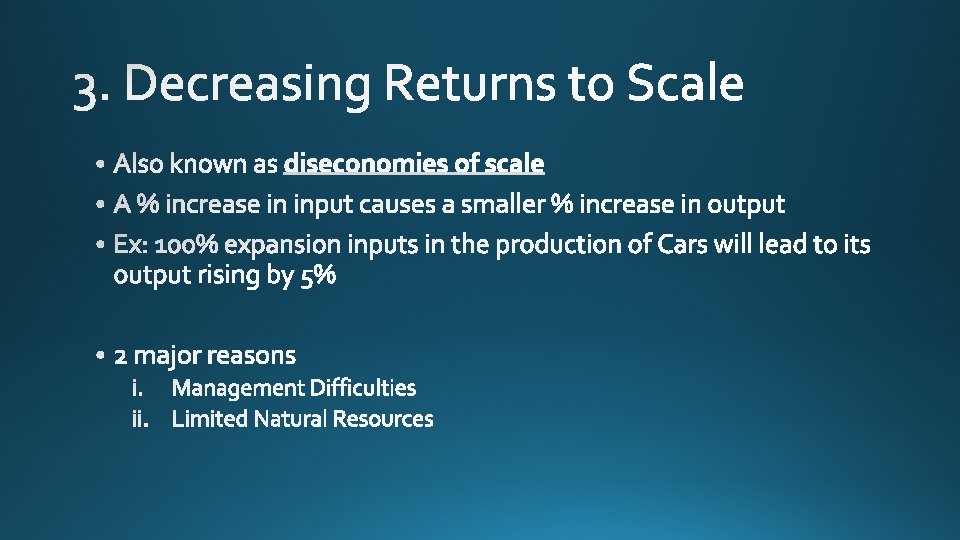 3. Decreasing Returns to Scale

• Also known as diseconomies of scale
• A % increase in input causes a smaller % increase in output
• Ex: 100% expansion inputs in the production of Cars will lead to its output rising by 5%

• 2 major reasons
i. Management Difficulties
ii. Limited Natural Resources